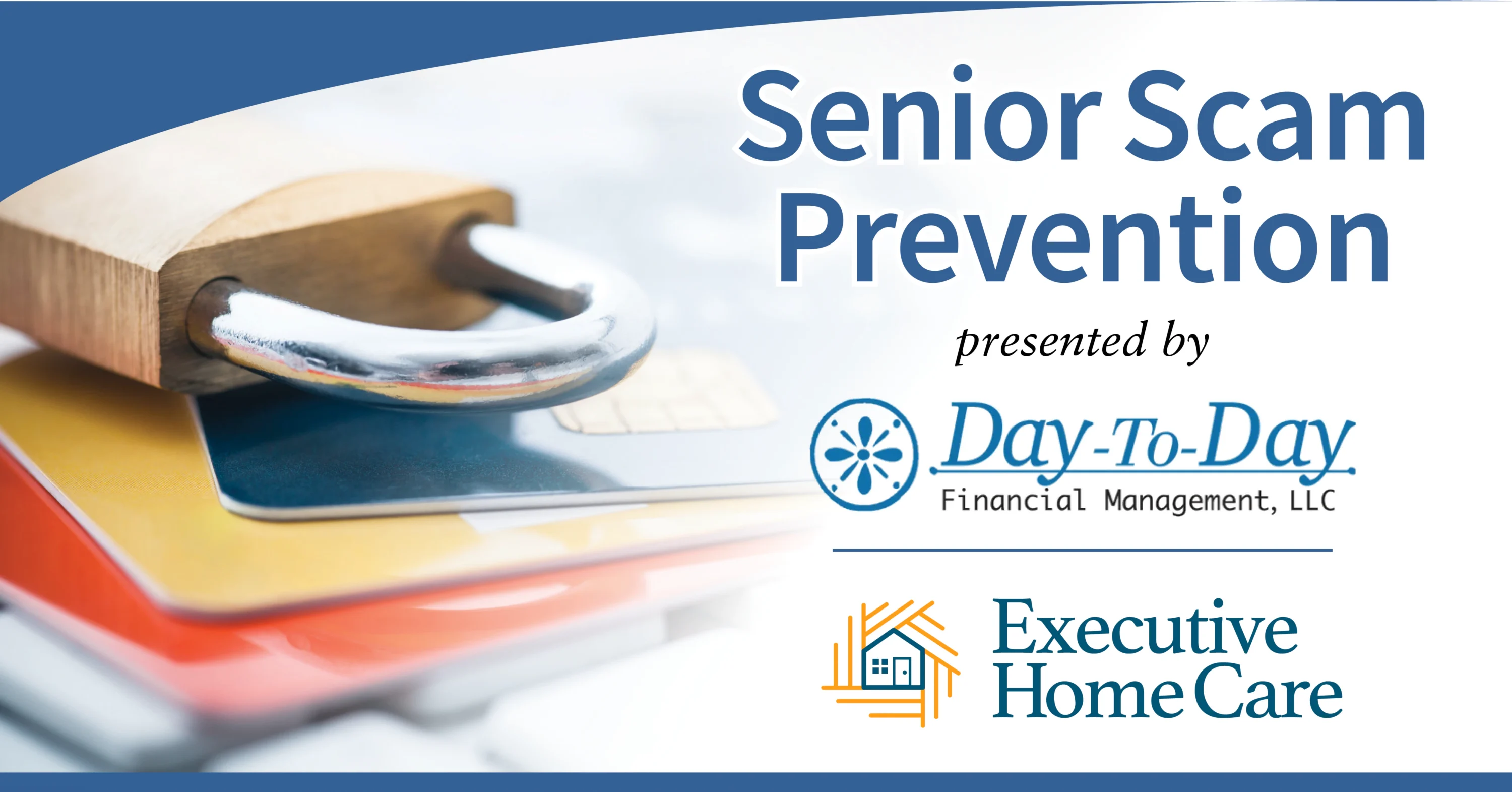 Senior Scam Prevention

presented by

Day-To-Day
Financial Management, LLC

Executive Home Care